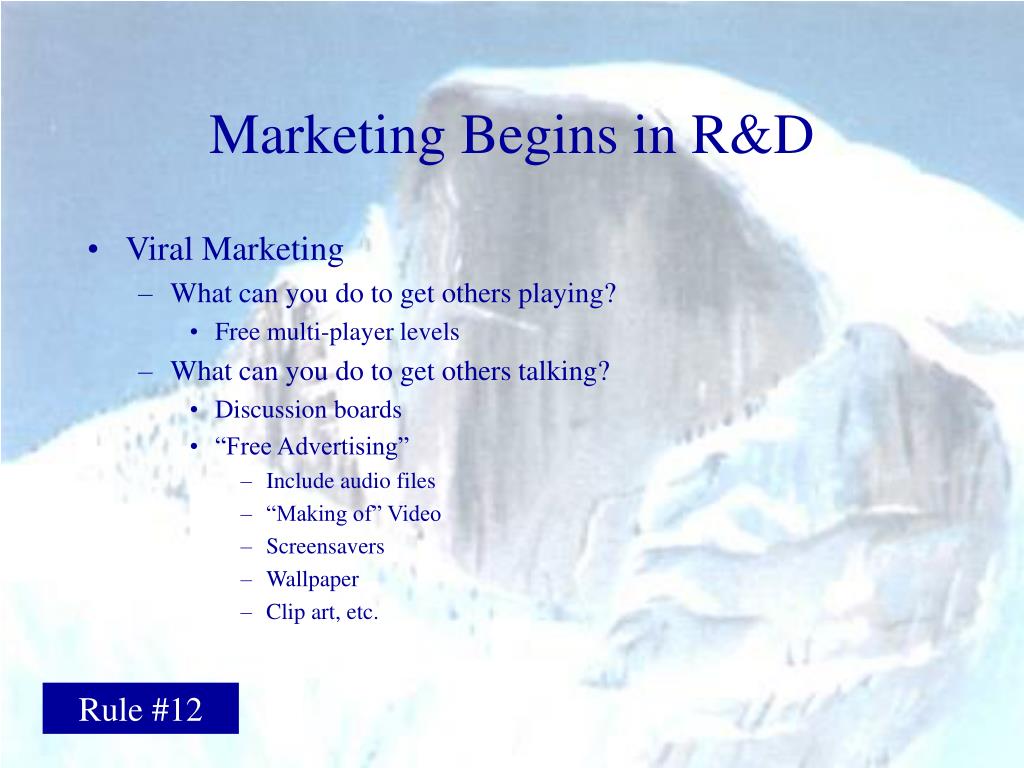 Marketing Begins in R&D

• Viral Marketing
  – What can you do to get others playing?
    • Free multi-player levels
  – What can you do to get others talking?
    • Discussion boards
    • “Free Advertising”
      – Include audio files
      – “Making of” Video
      – Screensavers
      – Wallpaper
      – Clip art, etc.

Rule #12